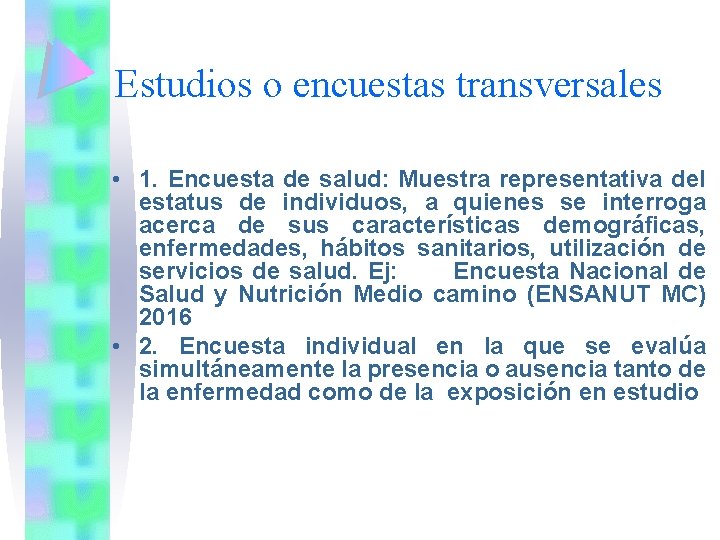 Estudios o encuestas transversales

• 1. Encuesta de salud: Muestra representativa del estatus de individuos, a quienes se interroga acerca de sus características demográficas, enfermedades, hábitos sanitarios, utilización de servicios de salud. Ej: Encuesta Nacional de Salud y Nutrición Medio camino (ENSANUT MC) 2016

• 2. Encuesta individual en la que se evalúa simultáneamente la presencia o ausencia tanto de la enfermedad como de la exposición en estudio